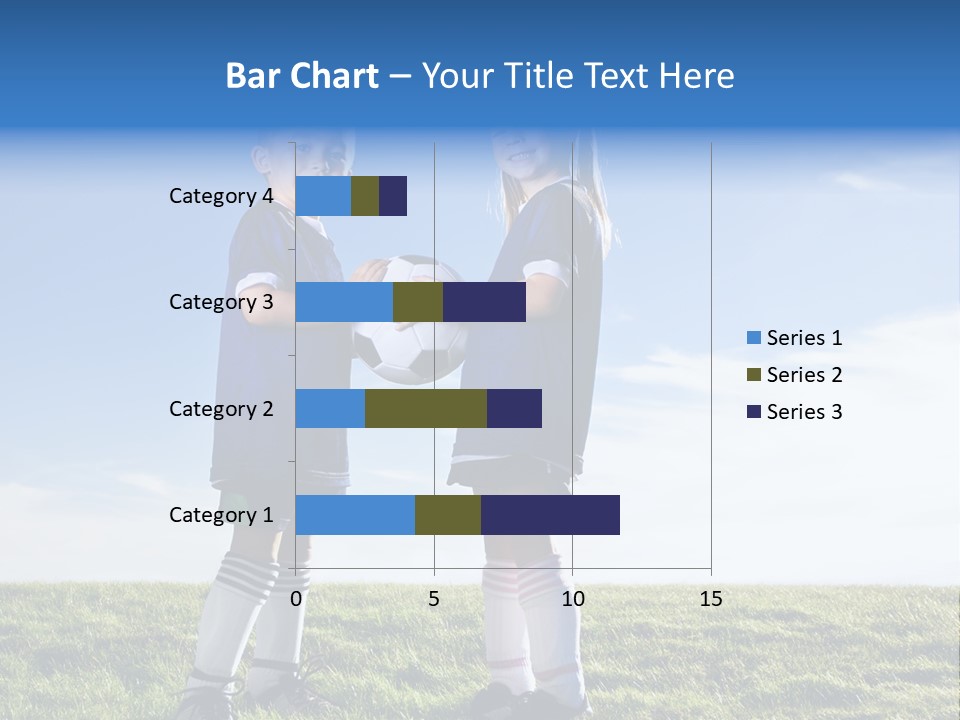 Bar Chart – Your Title Text Here

Category 4
Category 3
Category 2
Category 1

0 5 10 15

Series 1
Series 2
Series 3